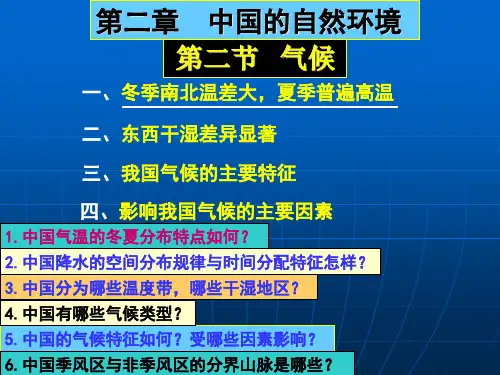 第二章　中国的自然环境

第二节　气候

一、冬季南北温差大，夏季普遍高温

二、东西干湿差异显著

三、我国气候的主要特征

四、影响我国气候的主要因素

1. 中国气温的冬夏分布特点如何？

2. 中国降水的空间分布规律与时间分配特征怎样？

3. 中国分为哪些温度带，哪些干湿地区？

4. 中国有哪些气候类型？

5. 中国的气候特征如何？受哪些因素影响？

6. 中国季风区与非季风区的分界山脉是哪些？